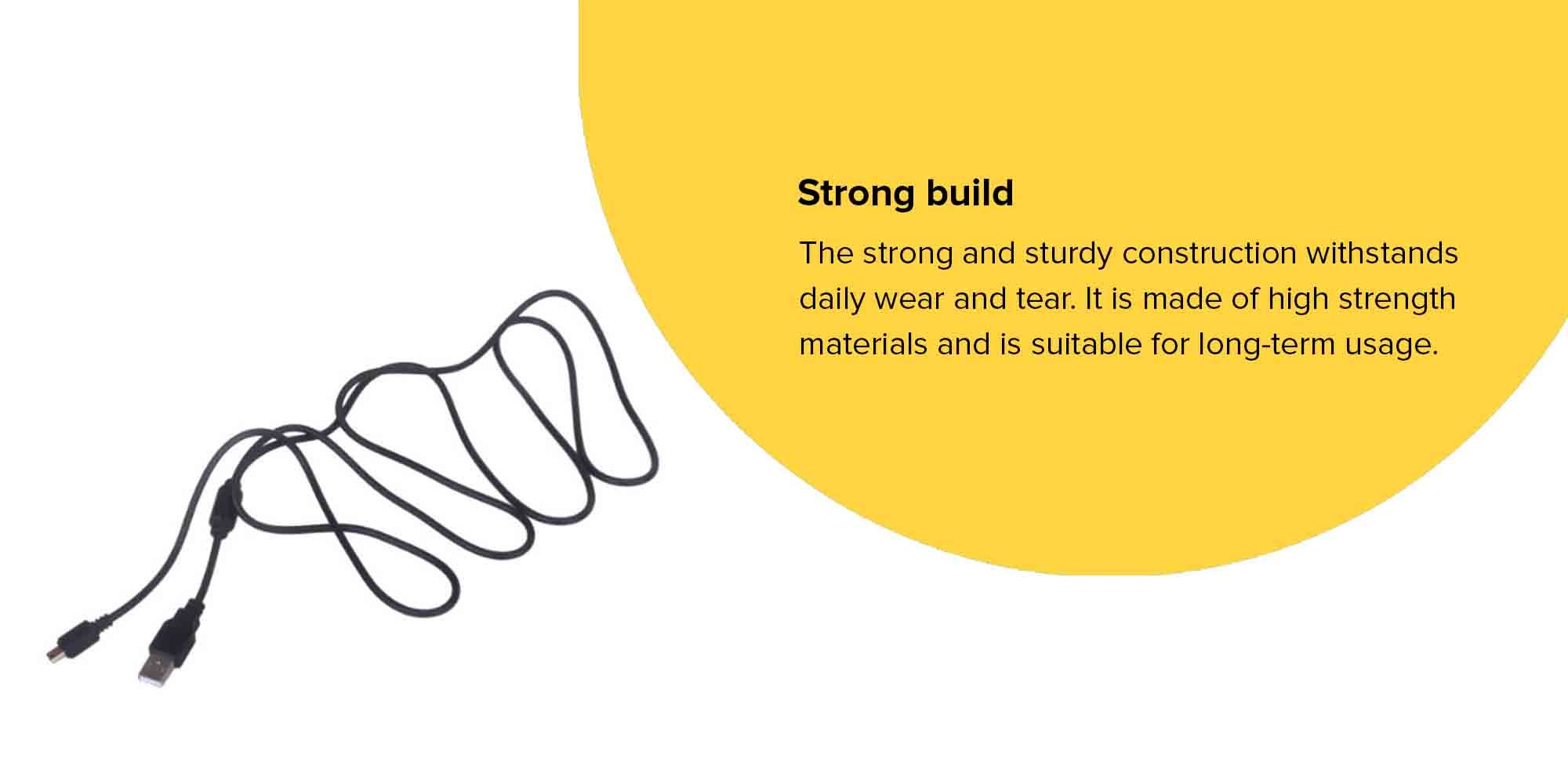 Strong build

The strong and sturdy construction withstands daily wear and tear. It is made of high strength materials and is suitable for long-term usage.